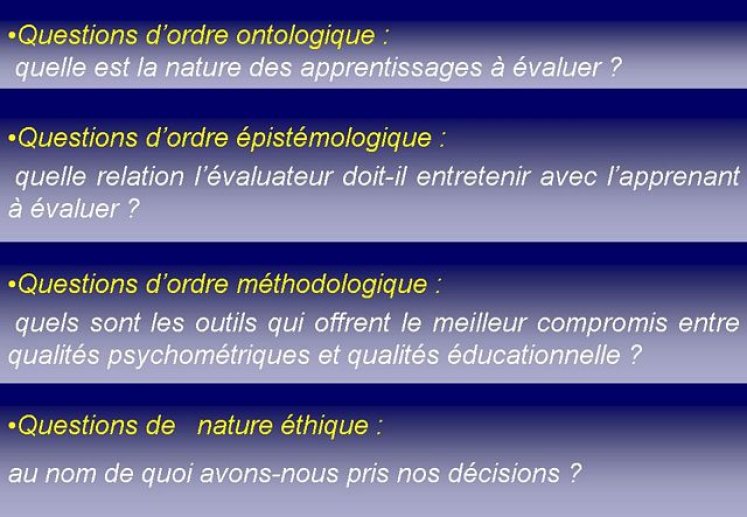 •Questions d'ordre ontologique :
quelle est la nature des apprentissages à évaluer ?

•Questions d'ordre épistémologique :
quelle relation l'évaluateur doit-il entretenir avec l'apprenant à évaluer ?

•Questions d'ordre méthodologique :
quels sont les outils qui offrent le meilleur compromis entre qualités psychométriques et qualités éducationnelle ?

•Questions de nature éthique :
au nom de quoi avons-nous pris nos décisions ?